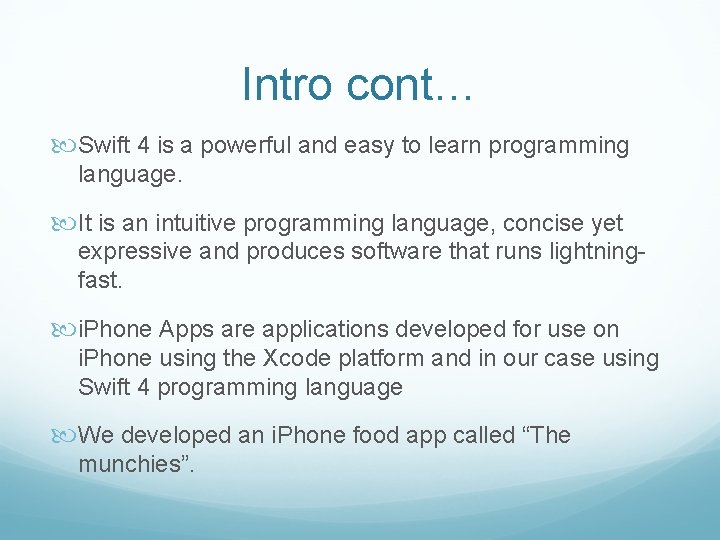 Intro cont…

Swift 4 is a powerful and easy to learn programming language.

It is an intuitive programming language, concise yet expressive and produces software that runs lightning-fast.

iPhone Apps are applications developed for use on iPhone using the Xcode platform and in our case using Swift 4 programming language

We developed an iPhone food app called “The munchies”.